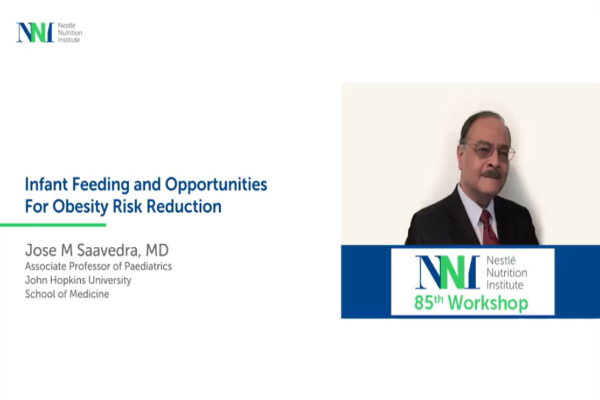 NNI Nestlé Nutrition Institute

Infant Feeding and Opportunities For Obesity Risk Reduction

Jose M Saavedra, MD
Associate Professor of Paediatrics
John Hopkins University
School of Medicine

NNI Nestlé Nutrition Institute
85th Workshop